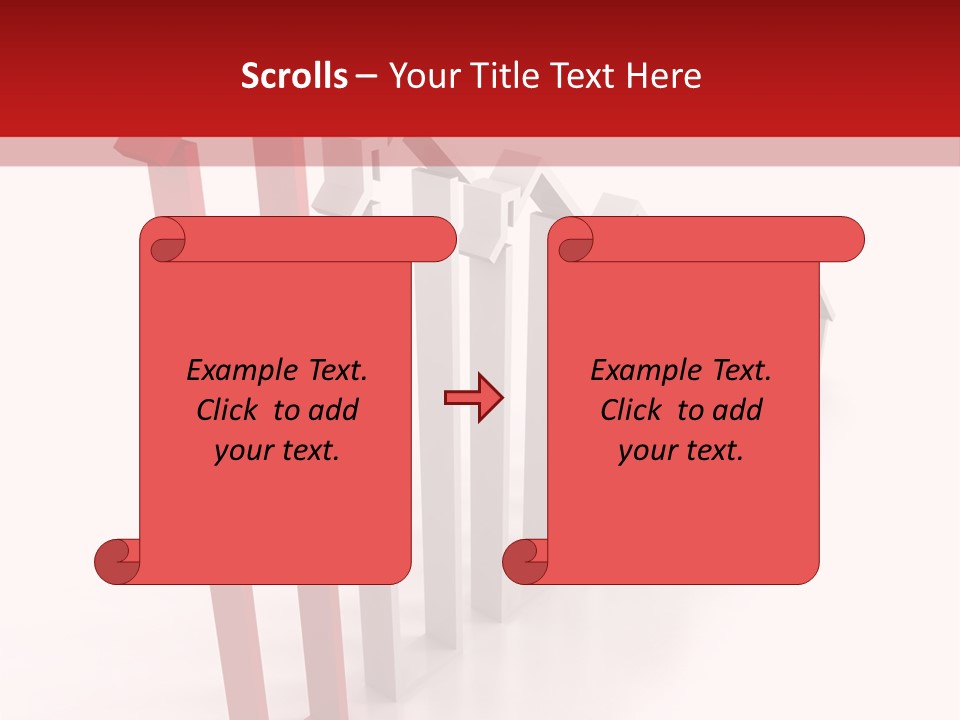 Scrolls – Your Title Text Here

Example Text. Click to add your text.

Example Text. Click to add your text.